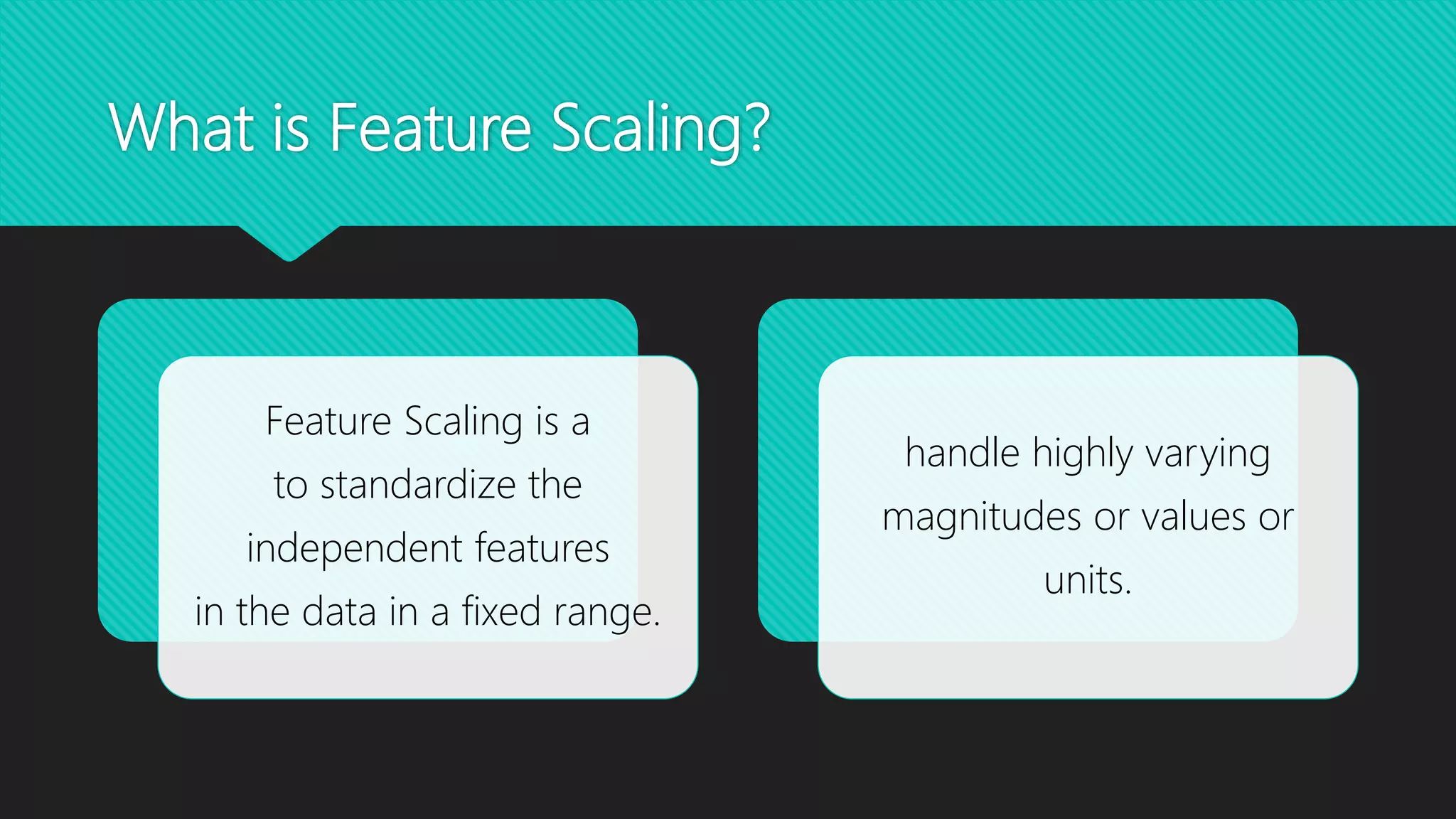 What is Feature Scaling?

Feature Scaling is a to standardize the independent features in the data in a fixed range.

handle highly varying magnitudes or values or units.